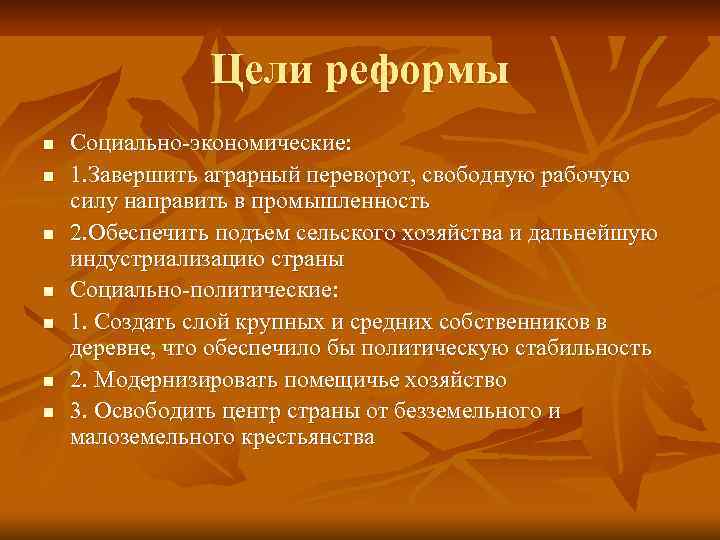 Цели реформы

- Социально-экономические:
- 1.Завершить аграрный переворот, свободную рабочую силу направить в промышленность
- 2.Обеспечить подъем сельского хозяйства и дальнейшую индустриализацию страны
- Социально-политические:
- 1. Создать слой крупных и средних собственников в деревне, что обеспечило бы политическую стабильность
- 2. Модернизировать помещичье хозяйство
- 3. Освободить центр страны от безземельного и малоземельного крестьянства